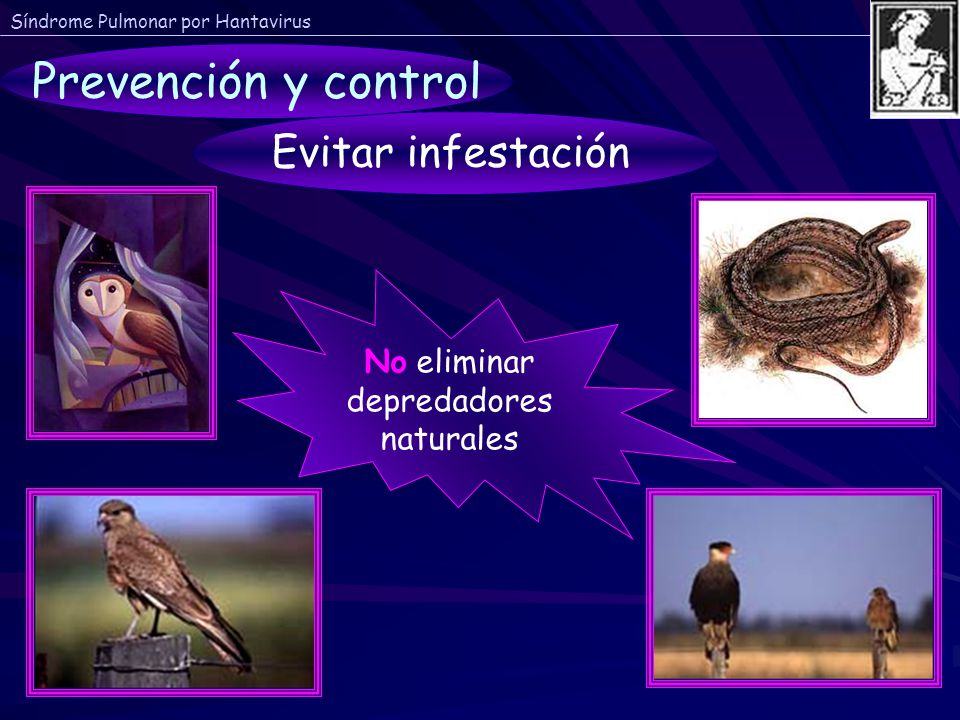 Síndrome Pulmonar por Hantavirus

Prevención y control

Evitar infestación

No eliminar depredadores naturales